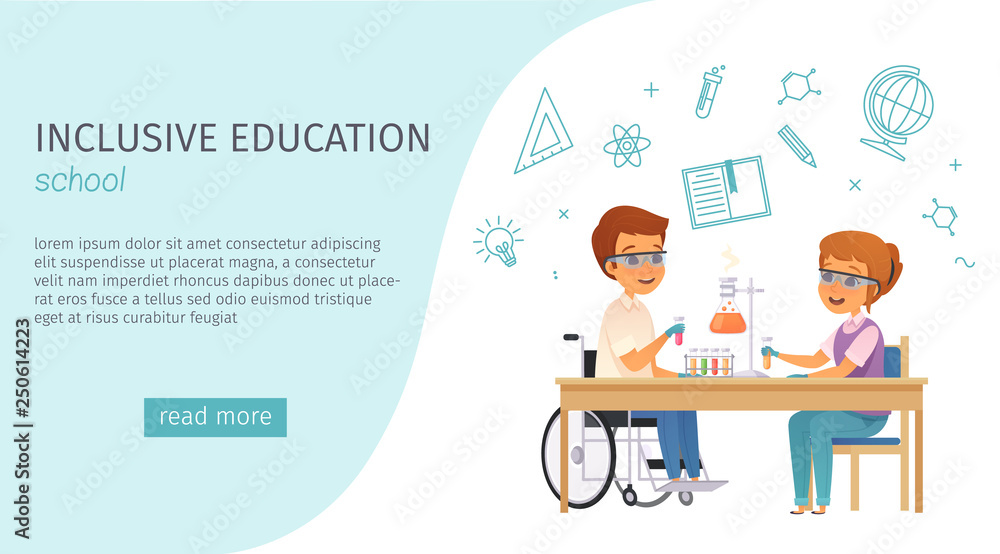 INCLUSIVE EDUCATION
school

lorem ipsum dolor sit amet consectetur adipiscing elit suspendisse ut placerat magna, a consectetur velit nam imperdiet rhoncus dapibus donec ut placerat eros fusce a tellus sed odio euismod tristique eget at risus curabitur feugiat

read more

Adobe Stock | #250614223